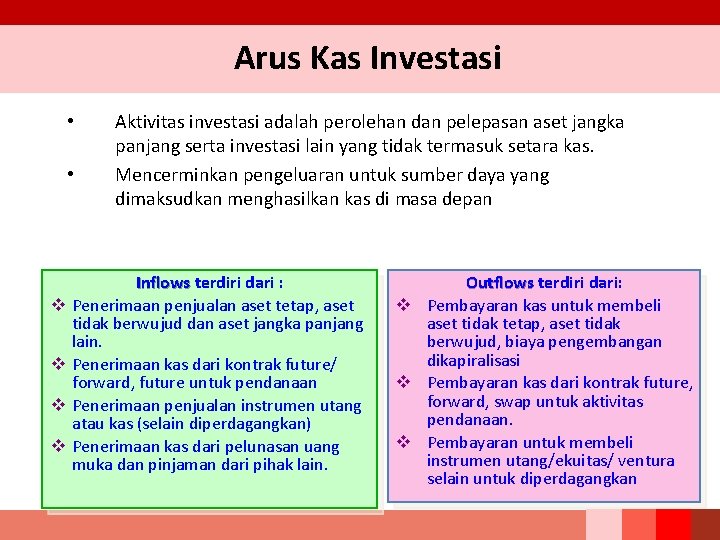 Arus Kas Investasi

• Aktivitas investasi adalah perolehan dan pelepasan aset jangka panjang serta investasi lain yang tidak termasuk setara kas.

• Mencerminkan pengeluaran untuk sumber daya yang dimaksudkan menghasilkan kas di masa depan

Inflows terdiri dari :
❖ Penerimaan penjualan aset tetap, aset tidak berwujud dan aset jangka panjang lain.
❖ Penerimaan kas dari kontrak future/ forward, future untuk pendanaan
❖ Penerimaan penjualan instrumen utang atau kas (selain diperdagangkan)
❖ Penerimaan kas dari pelunasan uang muka dan pinjaman dari pihak lain.

Outflows terdiri dari:
❖ Pembayaran kas untuk membeli aset tidak tetap, aset tidak berwujud, biaya pengembangan dikapiralisasi
❖ Pembayaran kas dari kontrak future, forward, swap untuk aktivitas pendanaan.
❖ Pembayaran untuk membeli instrumen utang/ekuitas/ ventura selain untuk diperdagangkan